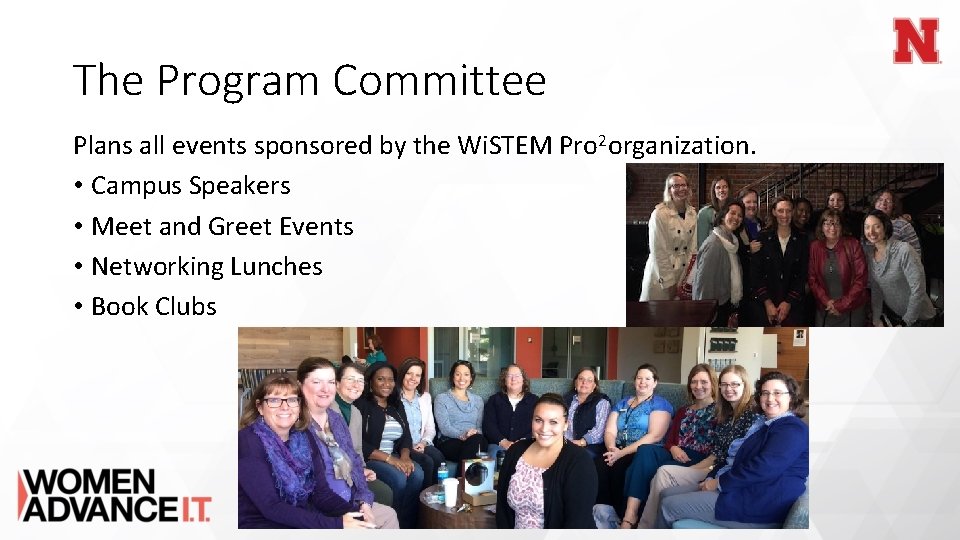 N

The Program Committee

Plans all events sponsored by the WiSTEM Pro$^2$organization.

• Campus Speakers
• Meet and Greet Events
• Networking Lunches
• Book Clubs

WOMEN
ADVANCE I.T.